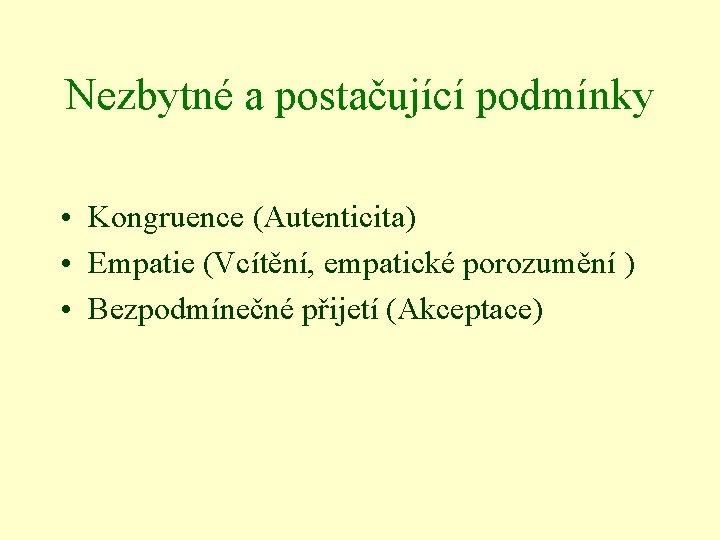 Nezbytné a postačující podmínky

• Kongruence (Autenticita)
• Empatie (Vcítění, empatické porozumění )
• Bezpodmínečné přijetí (Akceptace)